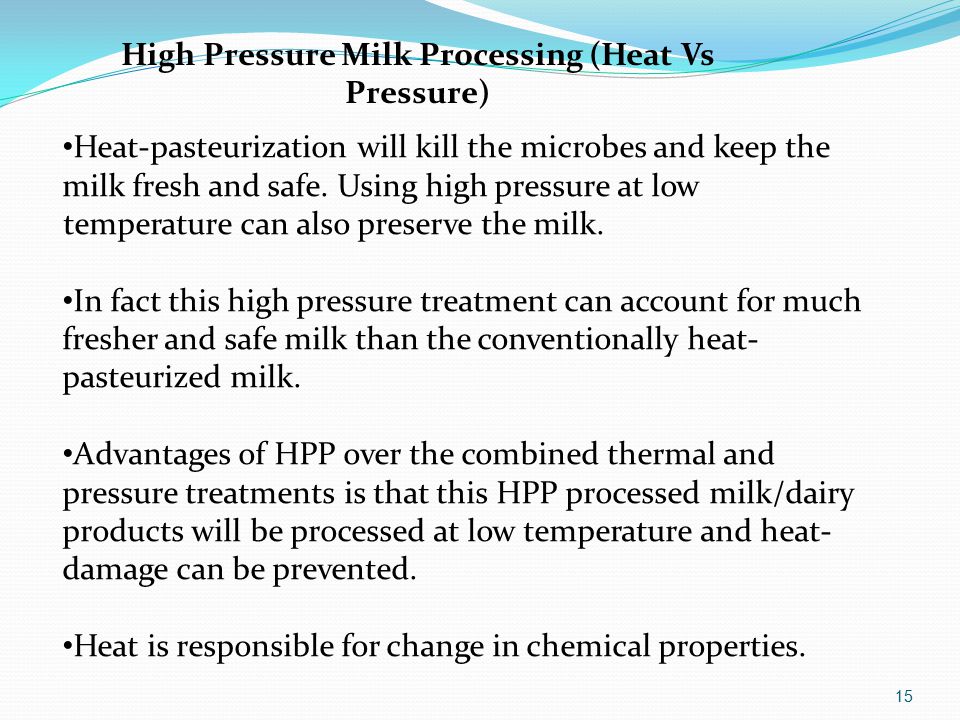 High Pressure Milk Processing (Heat Vs Pressure)

•Heat-pasteurization will kill the microbes and keep the milk fresh and safe. Using high pressure at low temperature can also preserve the milk.

•In fact this high pressure treatment can account for much fresher and safe milk than the conventionally heat-pasteurized milk.

•Advantages of HPP over the combined thermal and pressure treatments is that this HPP processed milk/dairy products will be processed at low temperature and heat-damage can be prevented.

•Heat is responsible for change in chemical properties.

15